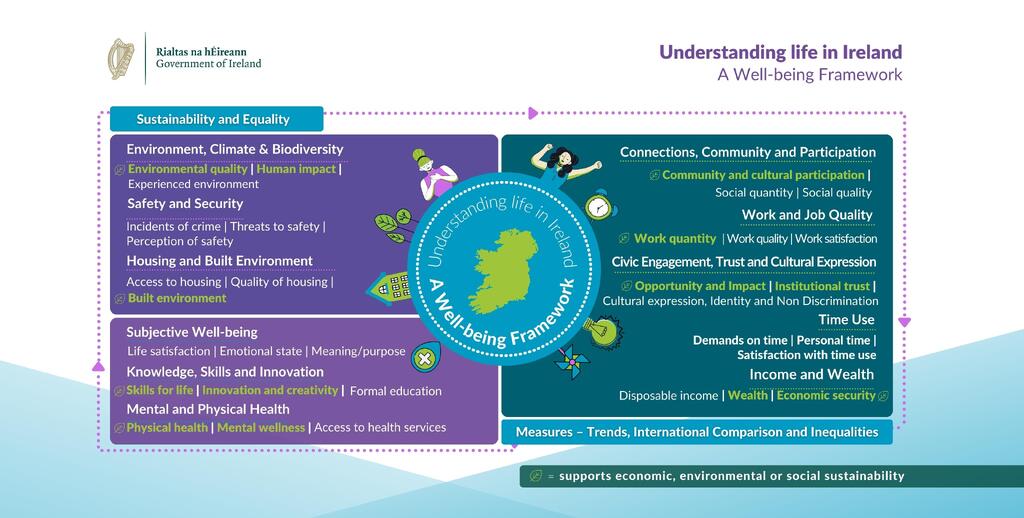 Rialtas na hÉireann
Government of Ireland

Understanding life in Ireland
A Well-being Framework

Sustainability and Equality

Environment, Climate & Biodiversity
Environmental quality | Human impact | Experienced environment

Safety and Security
Incidents of crime | Threats to safety | Perception of safety

Housing and Built Environment
Access to housing | Quality of housing | Built environment

Subjective Well-being
Life satisfaction | Emotional state | Meaning/purpose

Knowledge, Skills and Innovation
Skills for life | Innovation and creativity | Formal education

Mental and Physical Health
Physical health | Mental wellness | Access to health services

Understanding life in Ireland
A Well-being Framework

Connections, Community and Participation
Community and cultural participation | Social quantity | Social quality

Work and Job Quality
Work quantity | Work quality | Work satisfaction

Civic Engagement, Trust and Cultural Expression
Opportunity and Impact | Institutional trust | Cultural expression, Identity and Non Discrimination

Time Use
Demands on time | Personal time | Satisfaction with time use

Income and Wealth
Disposable income | Wealth | Economic security

Measures – Trends, International Comparison and Inequalities

= supports economic, environmental or social sustainability